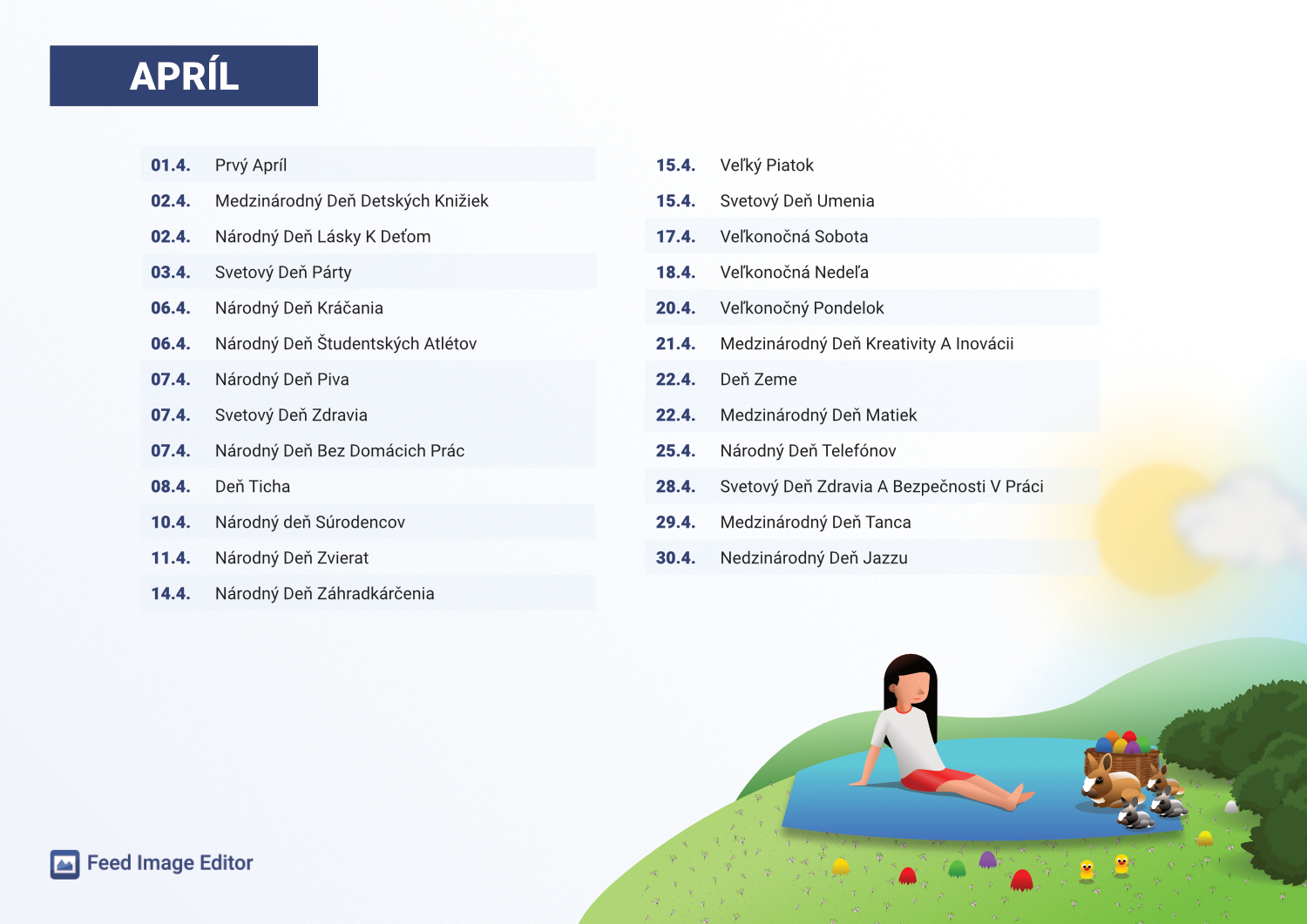 APRÍL

01.4. Prvý Apríl
02.4. Medzinárodný Deň Detských Knižiek
02.4. Národný Deň Lásky K Deťom
03.4. Svetový Deň Párty
06.4. Národný Deň Kráčania
06.4. Národný Deň Študentských Atlétov
07.4. Národný Deň Piva
07.4. Svetový Deň Zdravia
07.4. Národný Deň Bez Domácich Prác
08.4. Deň Ticha
10.4. Národný deň Súrodencov
11.4. Národný Deň Zvierat
14.4. Národný Deň Záhradkárčenia

15.4. Veľký Piatok
15.4. Svetový Deň Umenia
17.4. Veľkonočná Sobota
18.4. Veľkonočná Nedeľa
20.4. Veľkonočný Pondelok
21.4. Medzinárodný Deň Kreativity A Inovácii
22.4. Deň Zeme
22.4. Medzinárodný Deň Matiek
25.4. Národný Deň Telefónov
28.4. Svetový Deň Zdravia A Bezpečnosti V Práci
29.4. Medzinárodný Deň Tanca
30.4. Nedzinárodný Deň Jazzu

Feed Image Editor